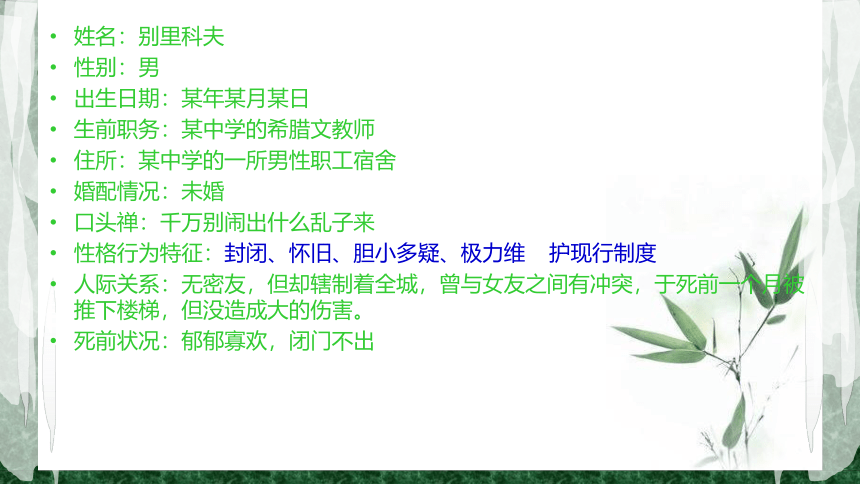 • 姓名：别里科夫
• 性别：男
• 出生日期：某年某月某日
• 生前职务：某中学的希腊文教师
• 住所：某中学的一所男性职工宿舍
• 婚配情况：未婚
• 口头禅：千万别闹出什么乱子来
• 性格行为特征：封闭、怀旧、胆小多疑、极力维 护现行制度
• 人际关系：无密友，但却辖制着全城，曾与女友之间有冲突，于死前一个月被推下楼梯，但没造成大的伤害。
• 死前状况：郁郁寡欢，闭门不出